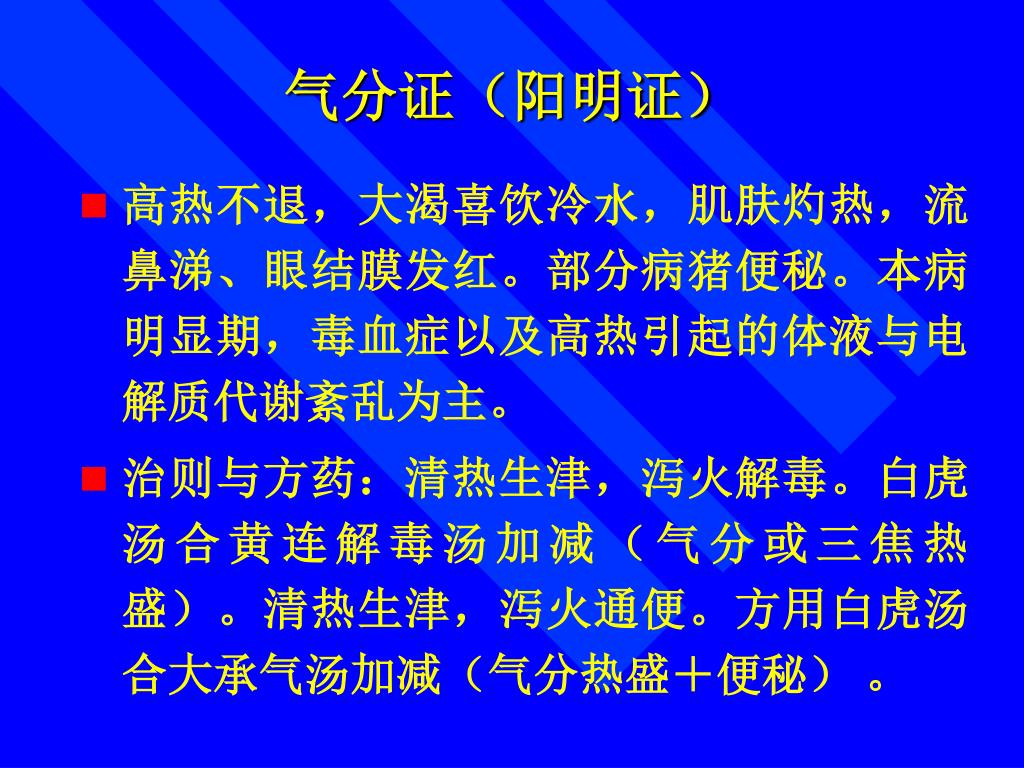 气分证（阳明证）

高热不退，大渴喜饮冷水，肌肤灼热，流鼻涕、眼结膜发红。部分病猪便秘。本病明显期，毒血症以及高热引起的体液与电解质代谢紊乱为主。

治则与方药：清热生津，泻火解毒。白虎汤合黄连解毒汤加减（气分或三焦热盛）。清热生津，泻火通便。方用白虎汤合大承气汤加减（气分热盛＋便秘）。